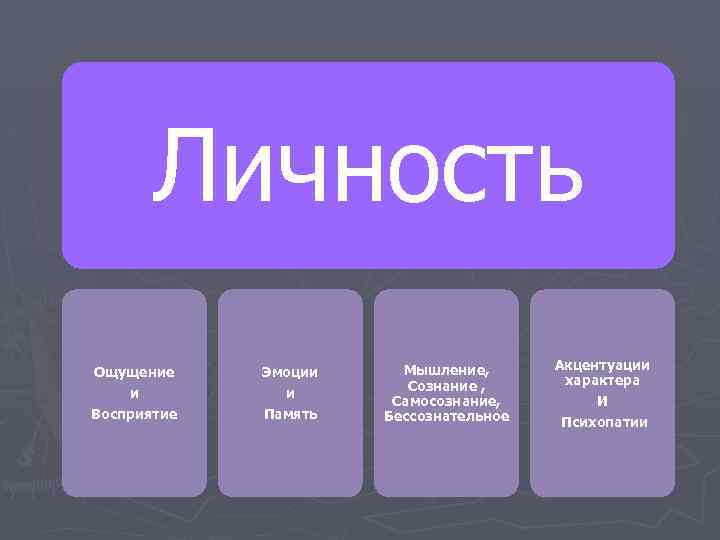 Личность

Ощущение
и
Восприятие

Эмоции
и
Память

Мышление,
Сознание ,
Самосознание,
Бессознательное

Акцентуации
характера
И
Психопатии